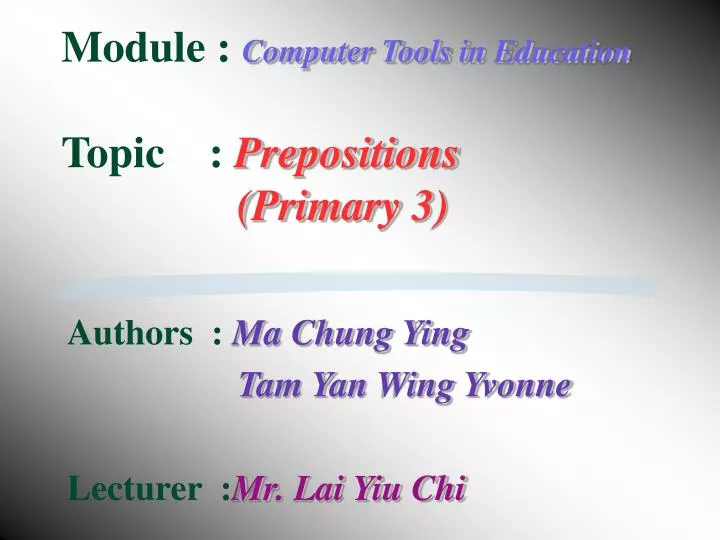 Module : Computer Tools in Education

Topic : Prepositions (Primary 3)

Authors : Ma Chung Ying
Tam Yan Wing Yvonne

Lecturer :Mr. Lai Yiu Chi